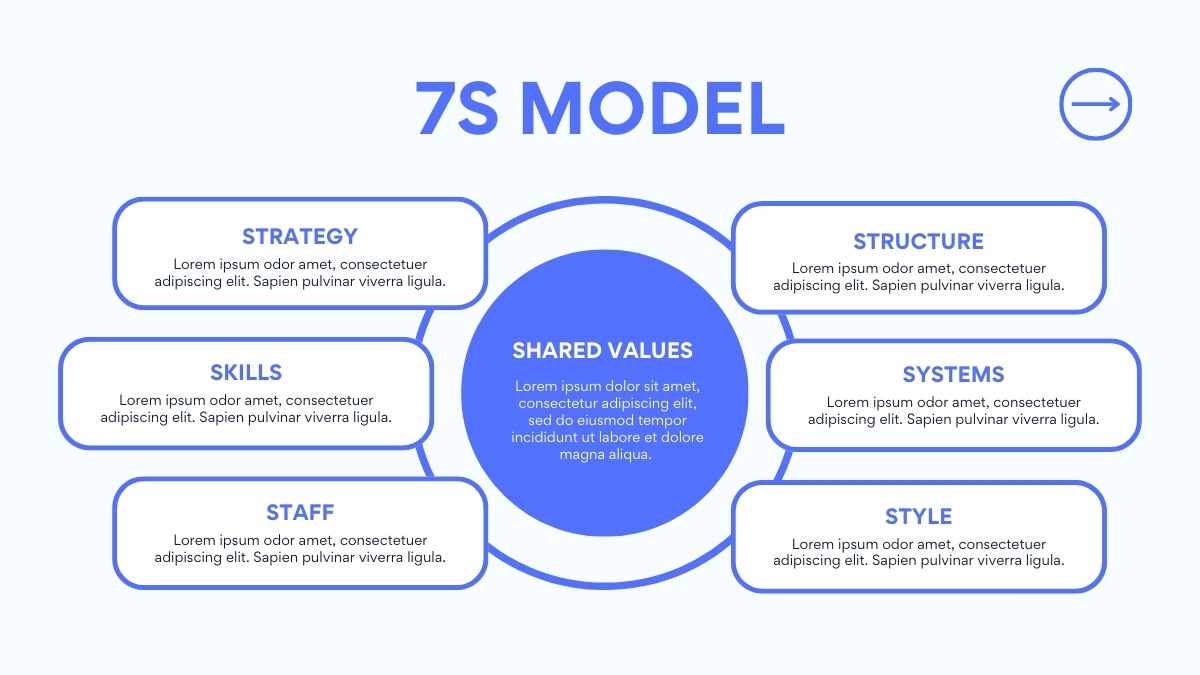 7S MODEL

STRATEGY
Lorem ipsum odor amet, consectetuer adipiscing elit. Sapien pulvinar viverra ligula.

SKILLS
Lorem ipsum odor amet, consectetuer adipiscing elit. Sapien pulvinar viverra ligula.

STAFF
Lorem ipsum odor amet, consectetuer adipiscing elit. Sapien pulvinar viverra ligula.

SHARED VALUES
Lorem ipsum dolor sit amet, consectetur adipiscing elit, sed do eiusmod tempor incididunt ut labore et dolore magna aliqua.

STRUCTURE
Lorem ipsum odor amet, consectetuer adipiscing elit. Sapien pulvinar viverra ligula.

SYSTEMS
Lorem ipsum odor amet, consectetuer adipiscing elit. Sapien pulvinar viverra ligula.

STYLE
Lorem ipsum odor amet, consectetuer adipiscing elit. Sapien pulvinar viverra ligula.